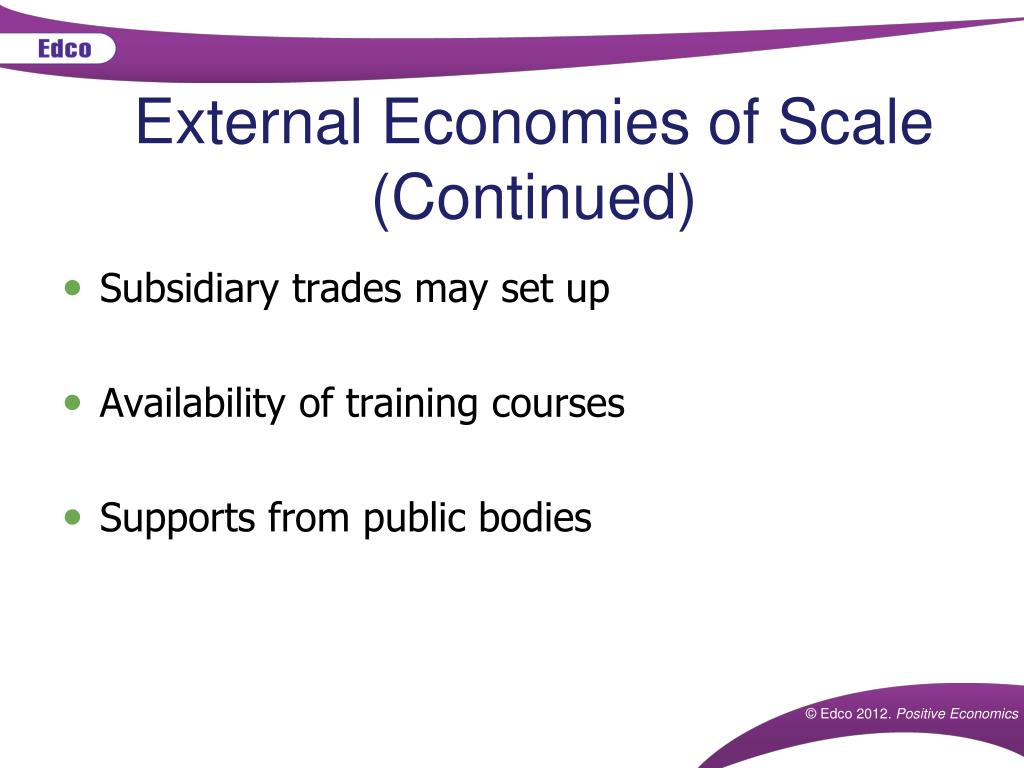 Edco

External Economies of Scale (Continued)

• Subsidiary trades may set up

• Availability of training courses

• Supports from public bodies

© Edco 2012. Positive Economics